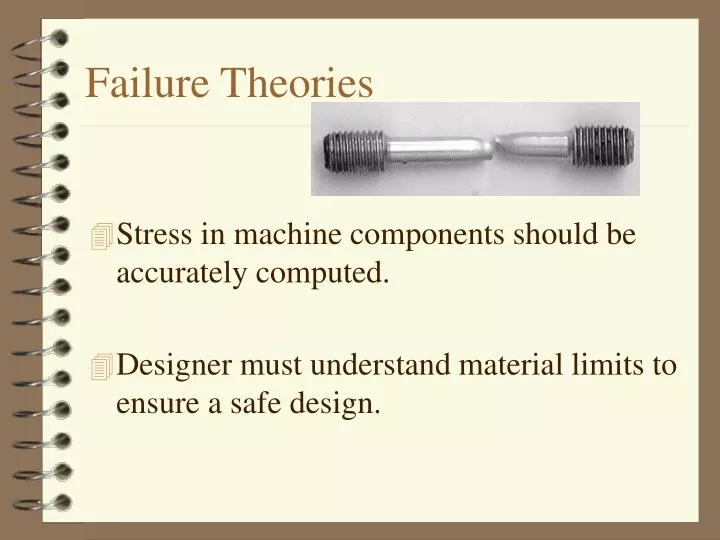 Failure Theories

Stress in machine components should be accurately computed.

Designer must understand material limits to ensure a safe design.